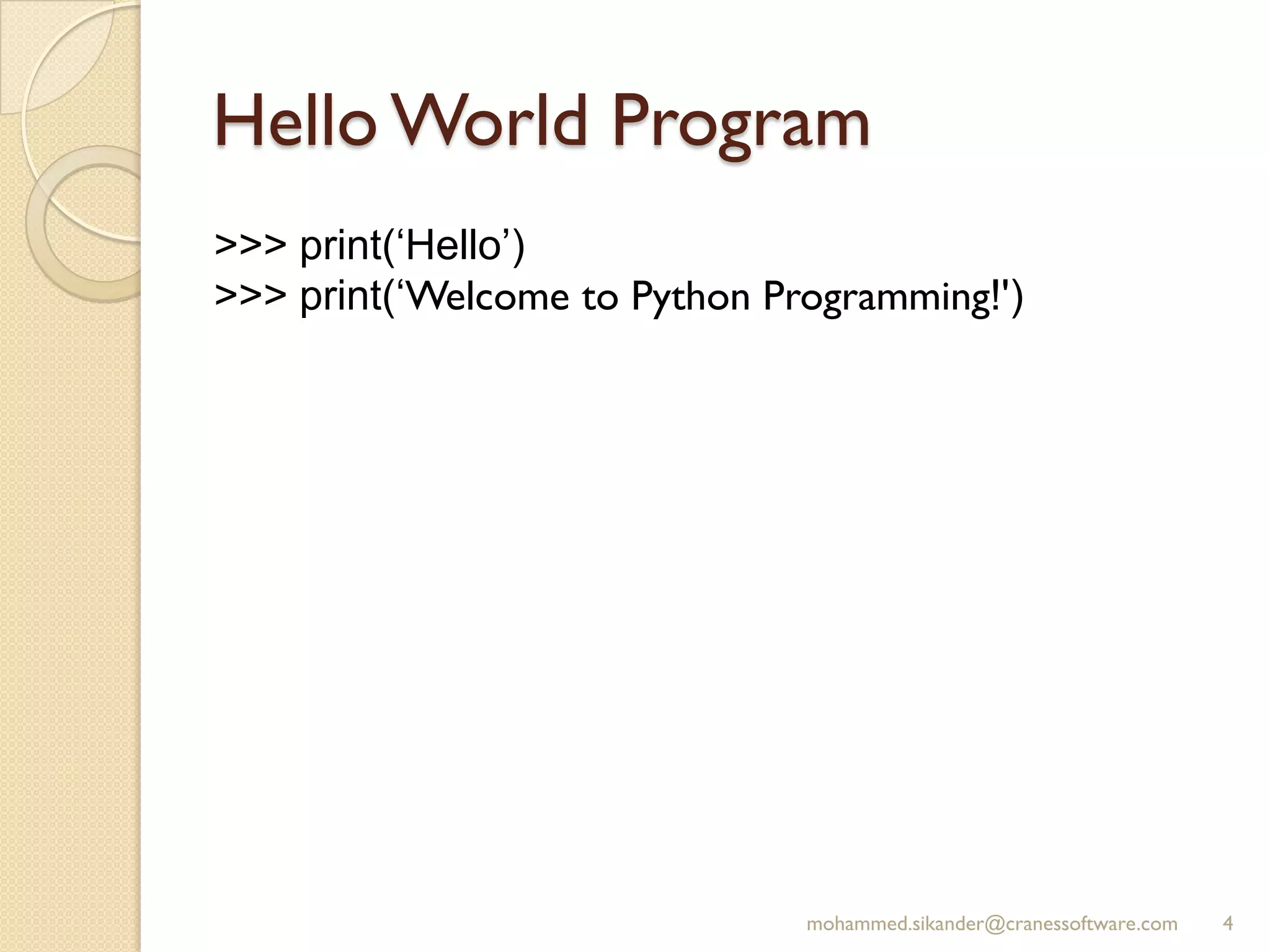 Hello World Program

>>> print(‘Hello’)
>>> print(‘Welcome to Python Programming!')

mohammed.sikander@cranessoftware.com 4